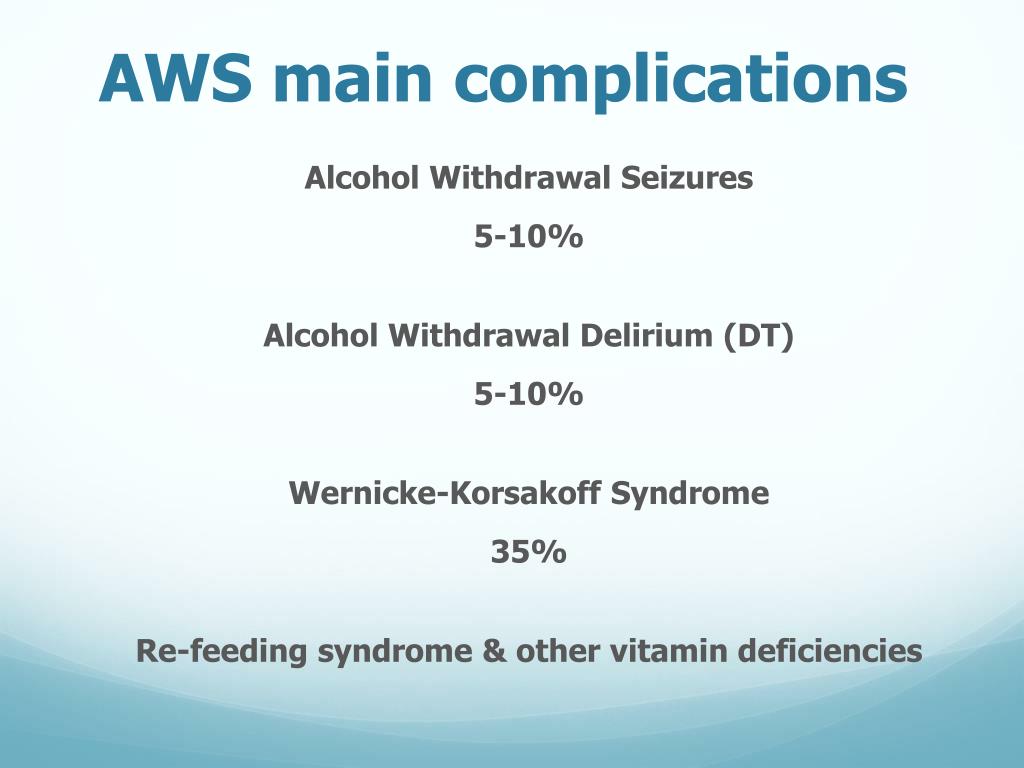 AWS main complications

Alcohol Withdrawal Seizures

5-10%

Alcohol Withdrawal Delirium (DT)

5-10%

Wernicke-Korsakoff Syndrome

35%

Re-feeding syndrome & other vitamin deficiencies